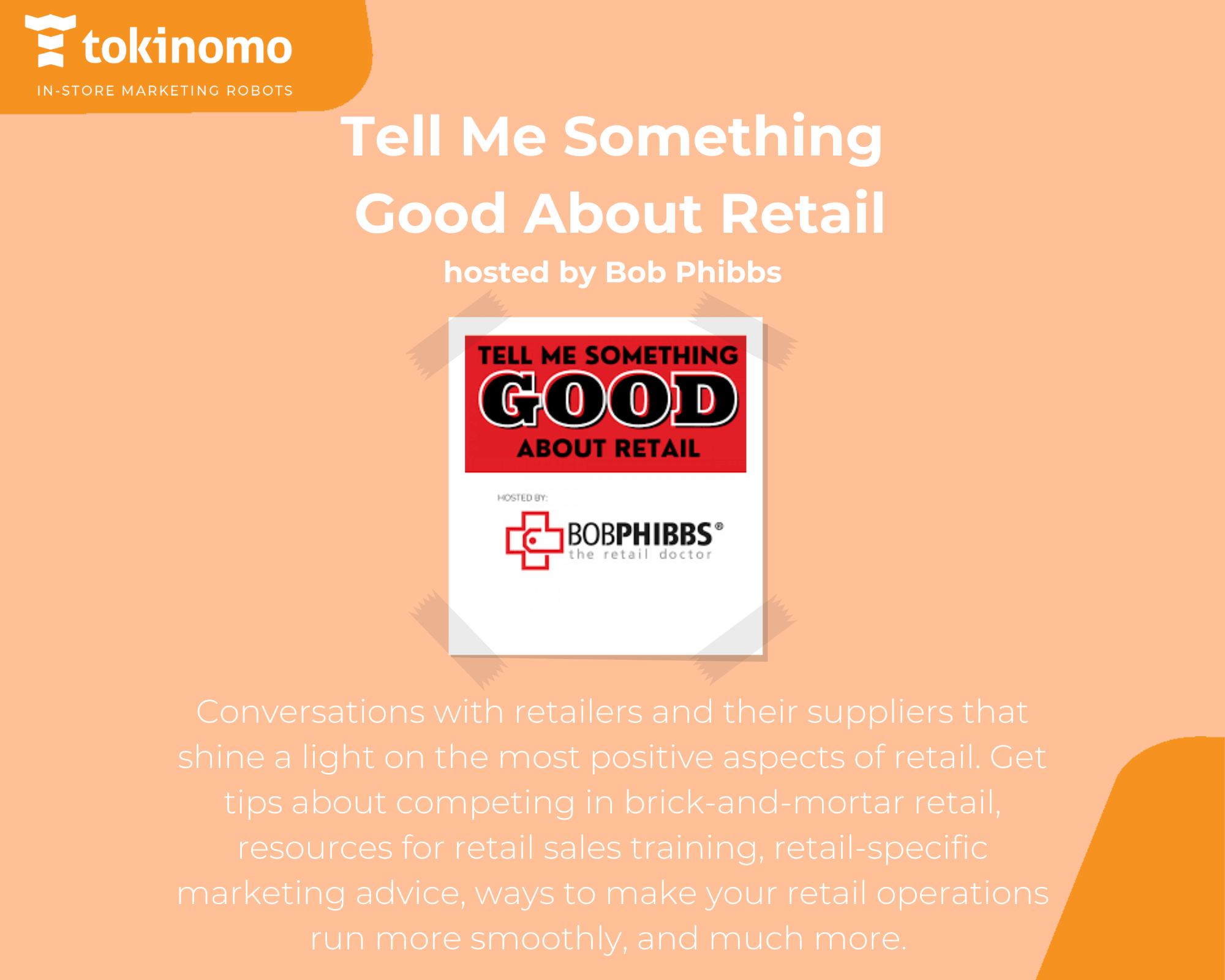 tokinomo
IN-STORE MARKETING ROBOTS

Tell Me Something Good About Retail
hosted by Bob Phibbs

TELL ME SOMETHING
GOOD
ABOUT RETAIL

HOSTED BY:
BOBPHIBBS®
the retail doctor

Conversations with retailers and their suppliers that shine a light on the most positive aspects of retail. Get tips about competing in brick-and-mortar retail, resources for retail sales training, retail-specific marketing advice, ways to make your retail operations run more smoothly, and much more.